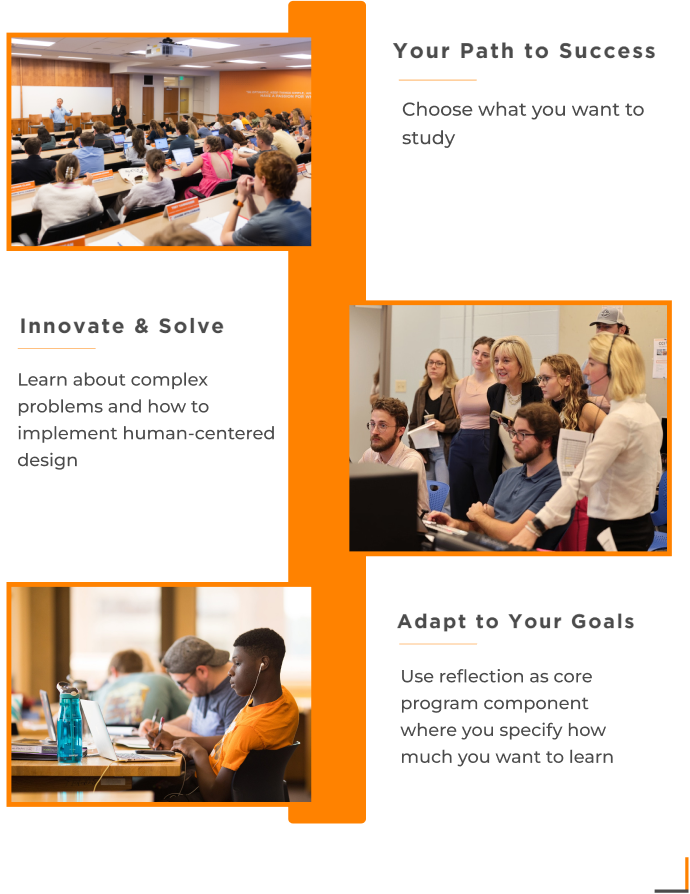 Your Path to Success

Choose what you want to study

Innovate & Solve

Learn about complex problems and how to implement human-centered design

Adapt to Your Goals

Use reflection as core program component where you specify how much you want to learn